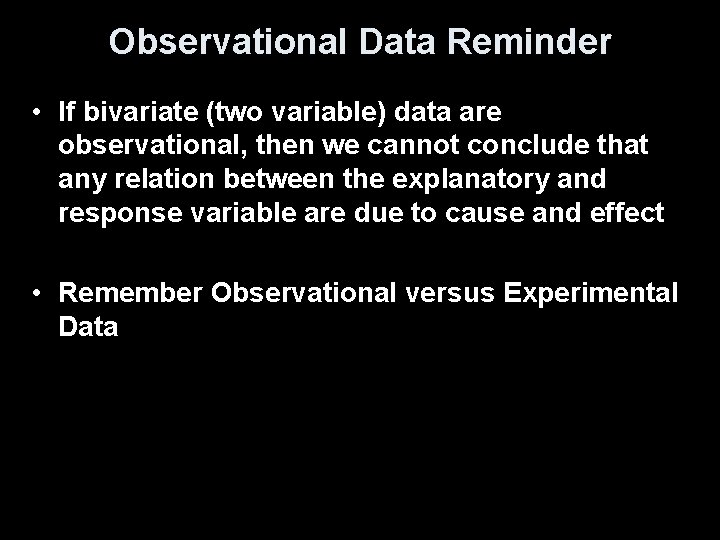 Observational Data Reminder

• If bivariate (two variable) data are observational, then we cannot conclude that any relation between the explanatory and response variable are due to cause and effect

• Remember Observational versus Experimental Data